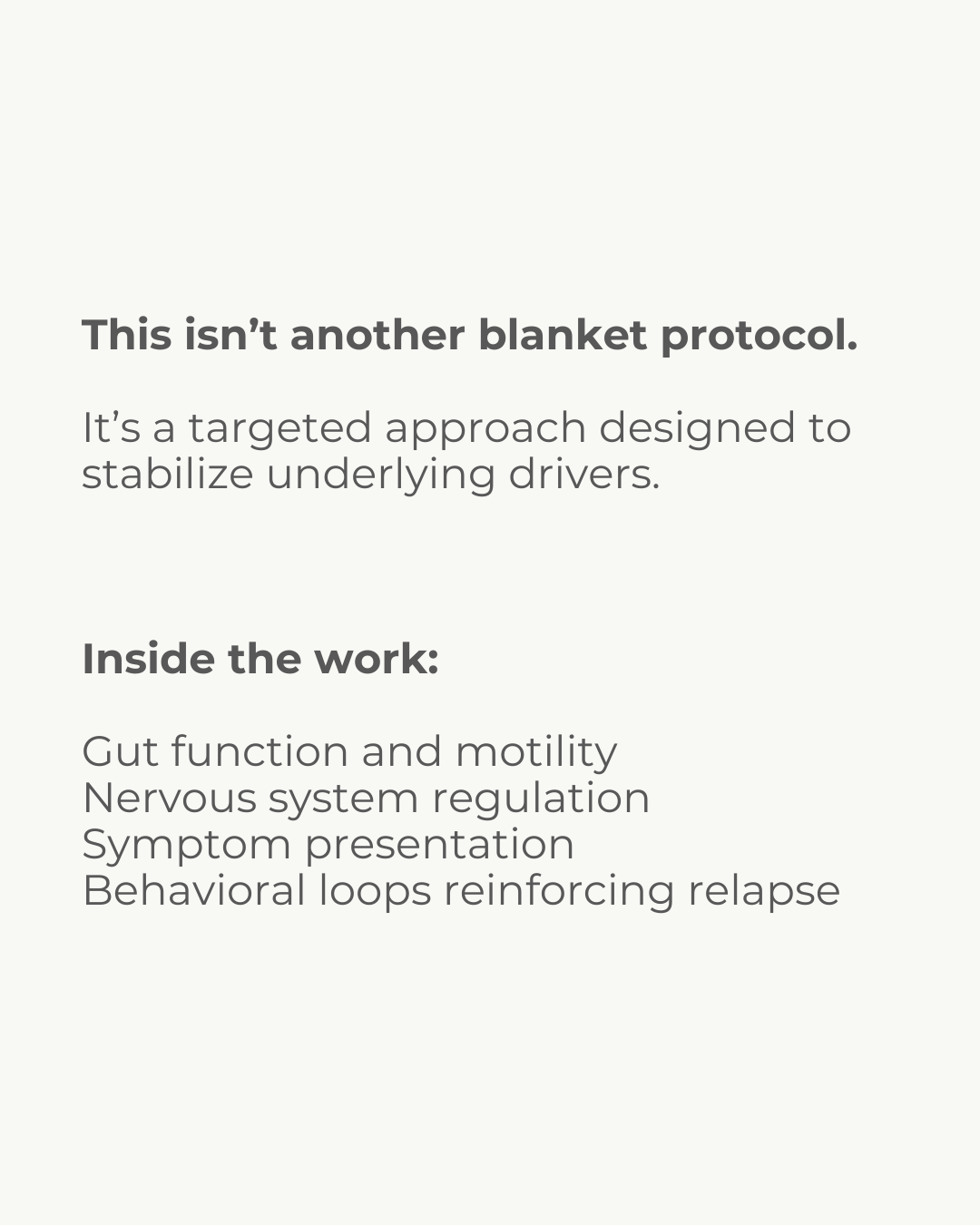 This isn’t another blanket protocol.

It’s a targeted approach designed to stabilize underlying drivers.

Inside the work:

Gut function and motility
Nervous system regulation
Symptom presentation
Behavioral loops reinforcing relapse